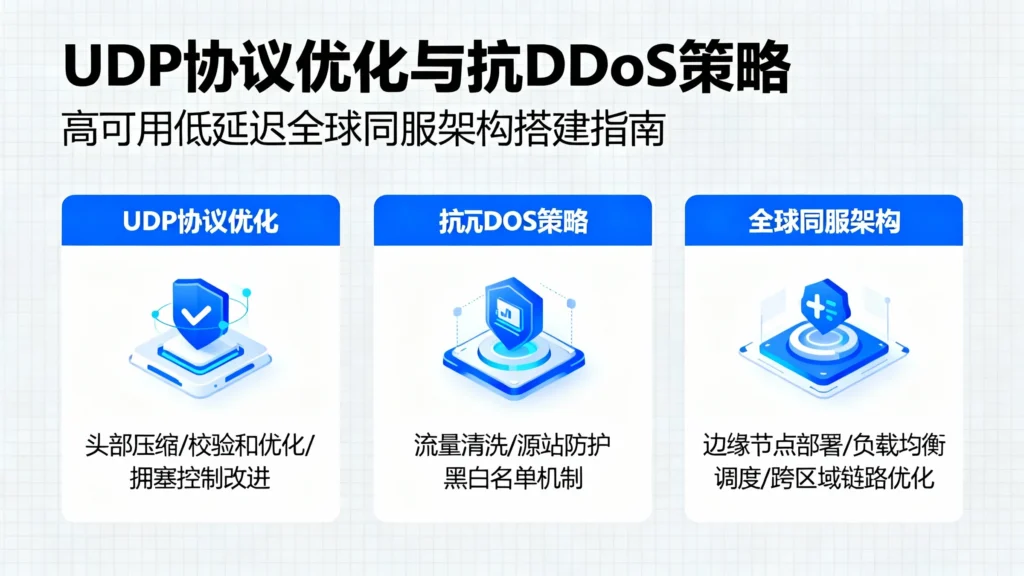 UDP协议优化与抗DDoS策略
高可用低延迟全球同服架构搭建指南

UDP协议优化

头部压缩/校验和优化/拥塞控制改进

抗DOS策略

流量清洗/源站防护
黑白名单机制

全球同服架构

边缘节点部署/负载均衡调度/跨区域链路优化